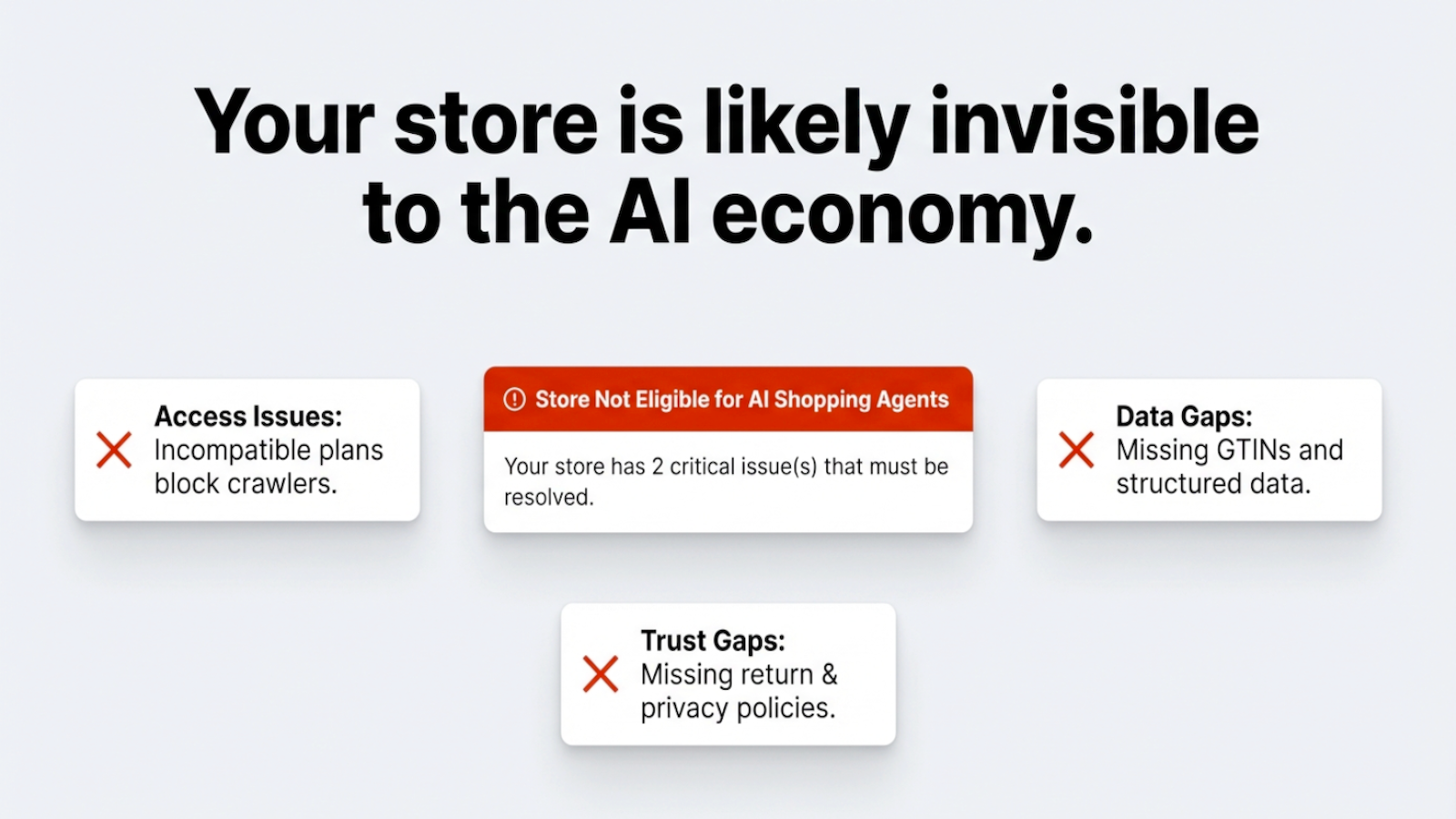 Your store is likely invisible to the AI economy.

Access Issues:
Incompatible plans block crawlers.

Store Not Eligible for AI Shopping Agents

Your store has 2 critical issue(s) that must be resolved.

Data Gaps:
Missing GTINs and structured data.

Trust Gaps:
Missing return & privacy policies.